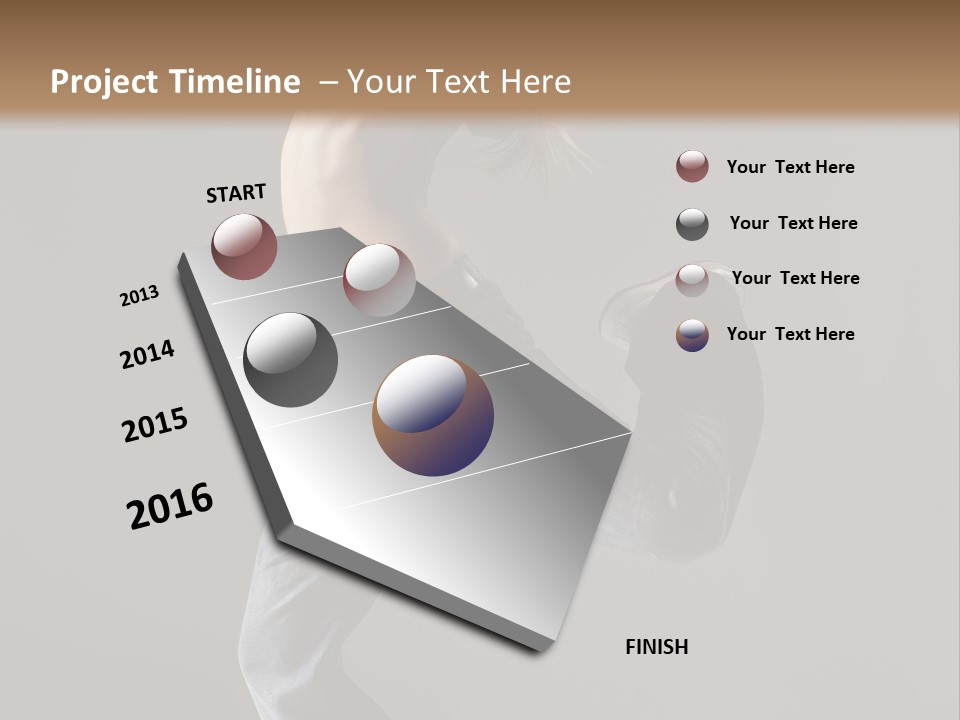 Project Timeline – Your Text Here

START

2013

2014

2015

2016

FINISH

Your Text Here

Your Text Here

Your Text Here

Your Text Here